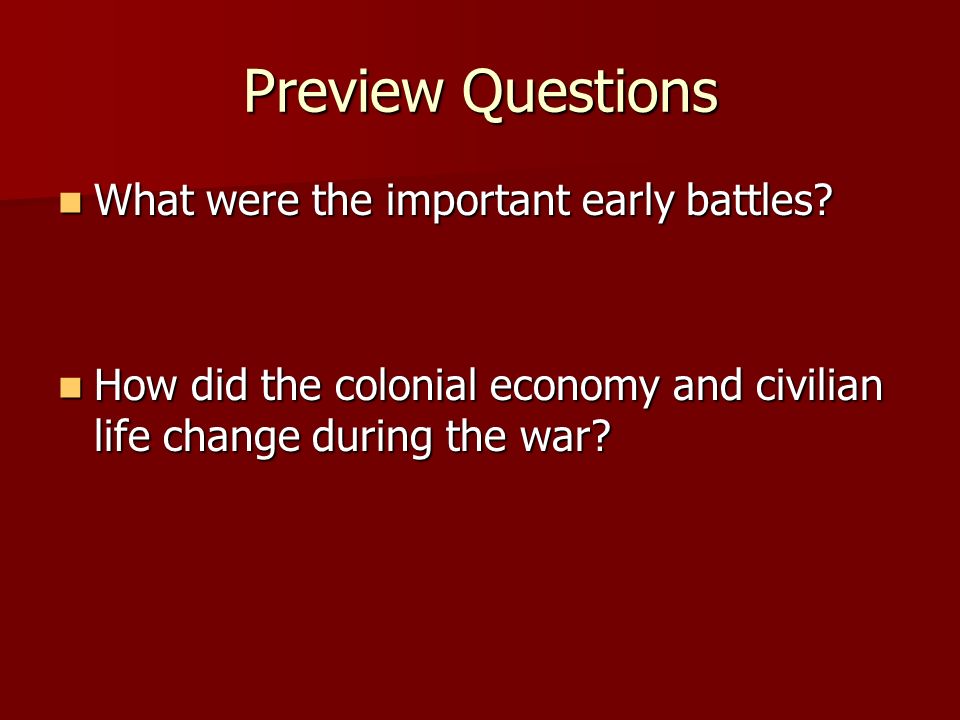 Preview Questions

What were the important early battles?

How did the colonial economy and civilian life change during the war?